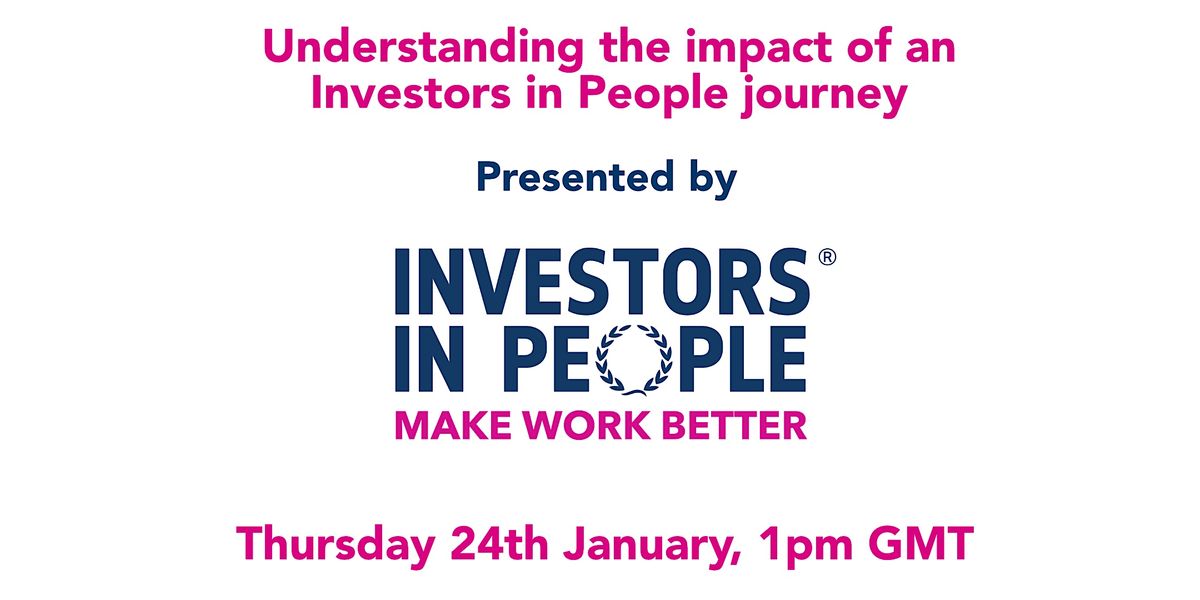 Understanding the impact of an Investors in People journey

Presented by

INVESTORS®
IN PEOPLE
MAKE WORK BETTER

Thursday 24th January, 1pm GMT